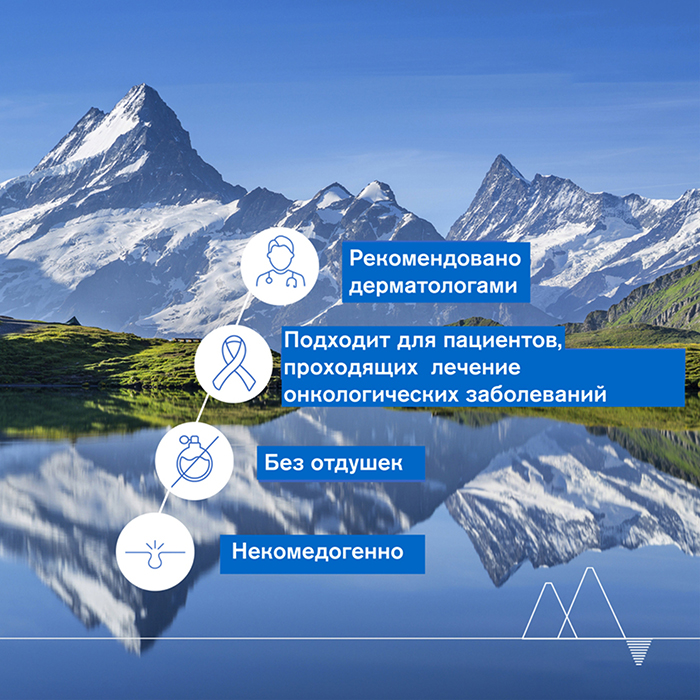 Рекомендовано дерматологами

Подходит для пациентов, проходящих лечение онкологических заболеваний

Без отдушек

Некомедогенно